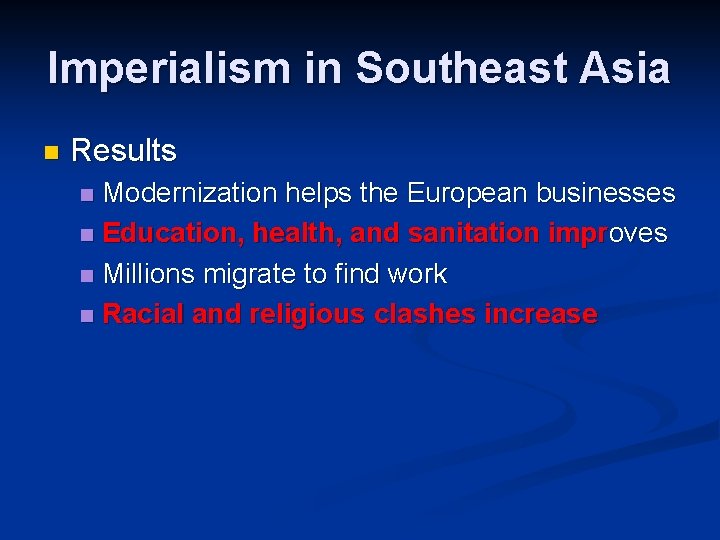 Imperialism in Southeast Asia

Results

Modernization helps the European businesses

Education, health, and sanitation improves

Millions migrate to find work

Racial and religious clashes increase